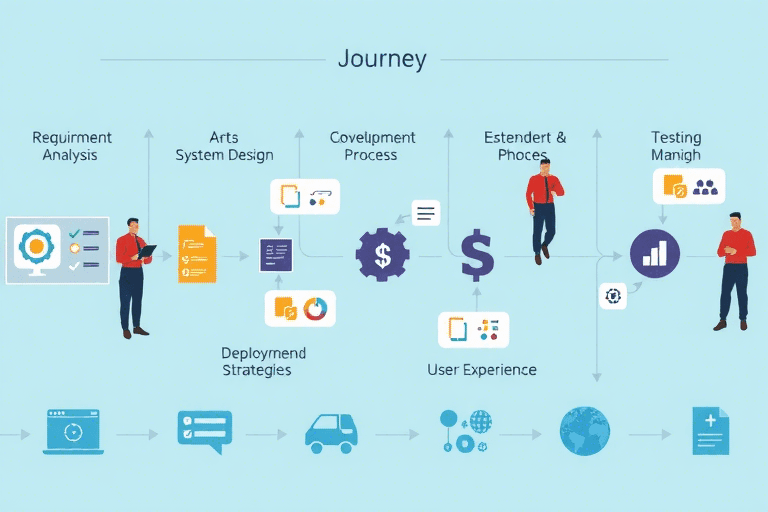 Journey

Requirment Analysis

Arts System Design

Covelipment Process

Estendert & Phoces

Testing Manigh

Deploymend Strategies

User Experience